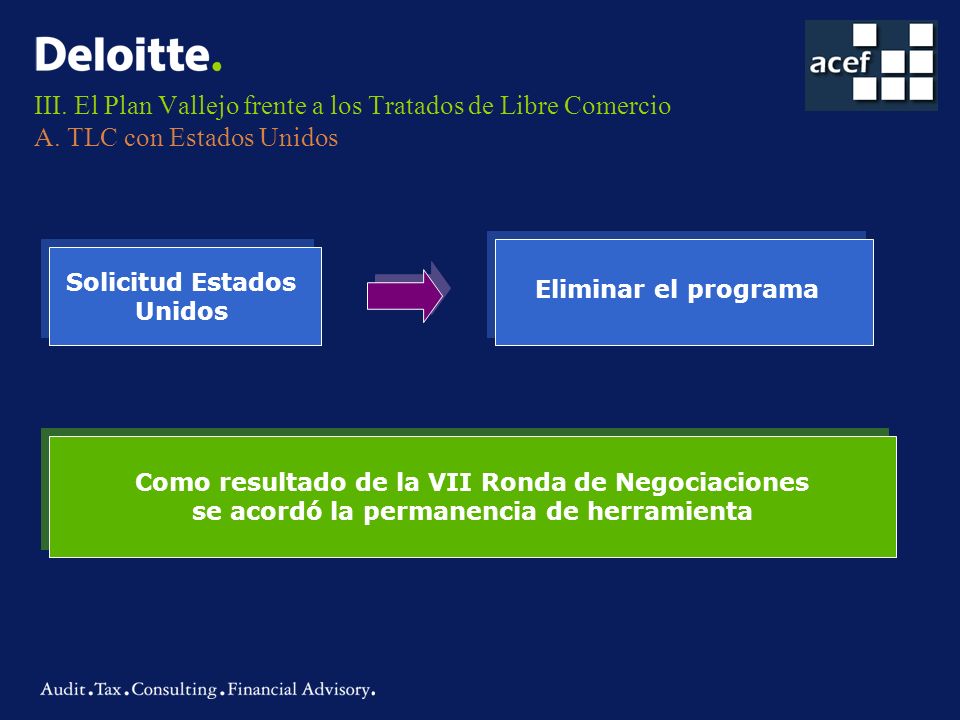 Deloitte.

acef

III. El Plan Vallejo frente a los Tratados de Libre Comercio
A. TLC con Estados Unidos

Solicitud Estados Unidos

Eliminar el programa

Como resultado de la VII Ronda de Negociaciones se acordó la permanencia de herramienta

Audit.Tax.Consulting.Financial Advisory.